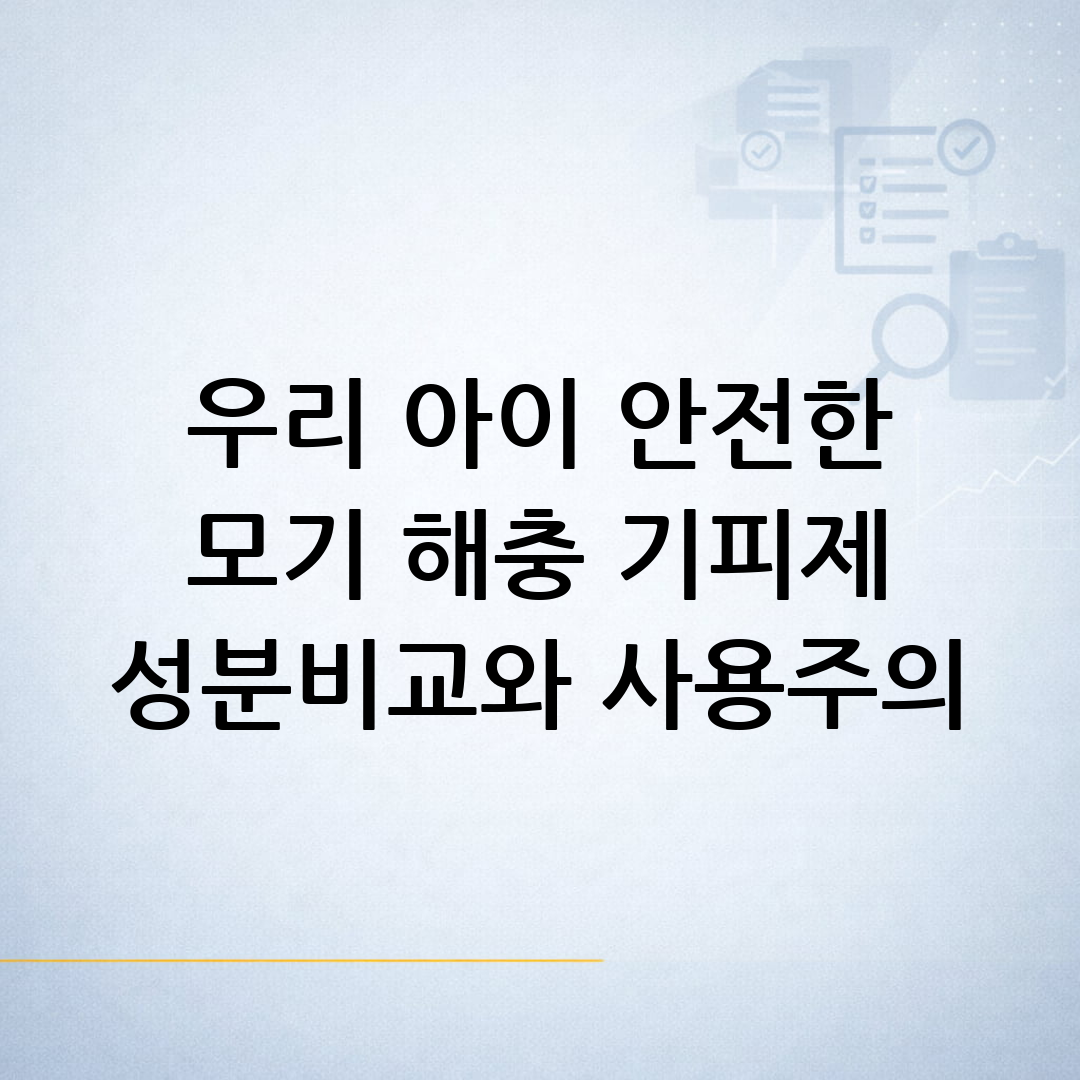 우리 아이 안전한
모기 해충 기피제
성분비교와 사용주의